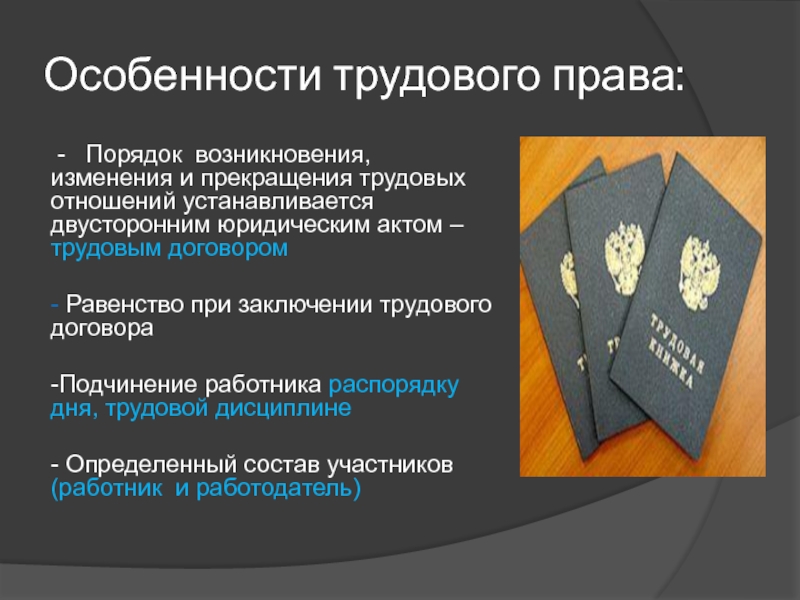 Особенности трудового права:

- Порядок возникновения, изменения и прекращения трудовых отношений устанавливается двусторонним юридическим актом – трудовым договором

- Равенство при заключении трудового договора

-Подчинение работника распорядку дня, трудовой дисциплине

- Определенный состав участников (работник и работодатель)

ТРУДОВАЯ КНИЖКА